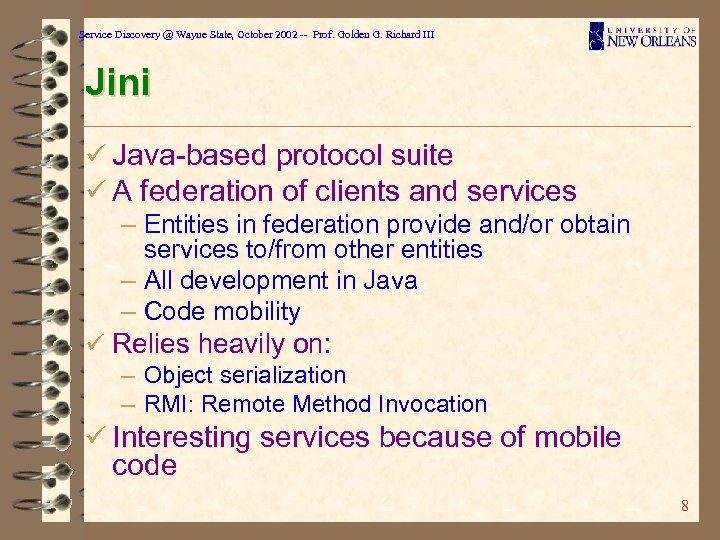 Service Discovery @ Wayne State, October 2002 -- Prof. Golden G. Richard III

UNIVERSITY OF NEW ORLEANS

Jini

✓ Java-based protocol suite
✓ A federation of clients and services
– Entities in federation provide and/or obtain services to/from other entities
– All development in Java
– Code mobility
✓ Relies heavily on:
– Object serialization
– RMI: Remote Method Invocation
✓ Interesting services because of mobile code

8